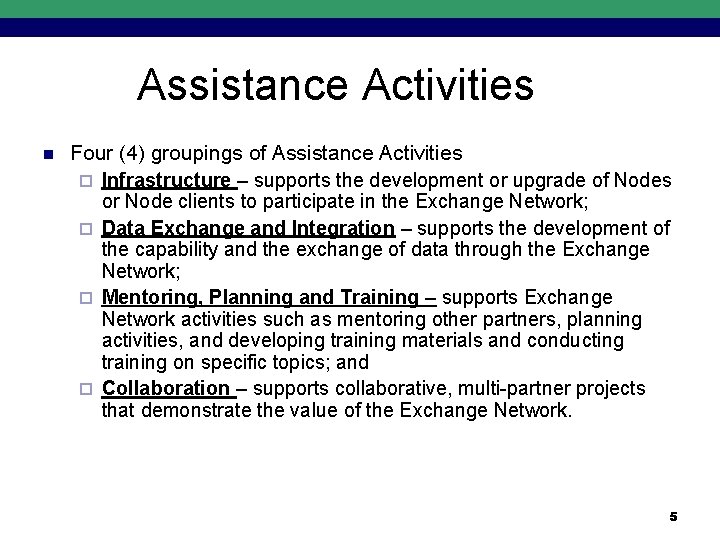 Assistance Activities

Four (4) groupings of Assistance Activities

Infrastructure – supports the development or upgrade of Nodes or Node clients to participate in the Exchange Network;

Data Exchange and Integration – supports the development of the capability and the exchange of data through the Exchange Network;

Mentoring, Planning and Training – supports Exchange Network activities such as mentoring other partners, planning activities, and developing training materials and conducting training on specific topics; and

Collaboration – supports collaborative, multi-partner projects that demonstrate the value of the Exchange Network.

5